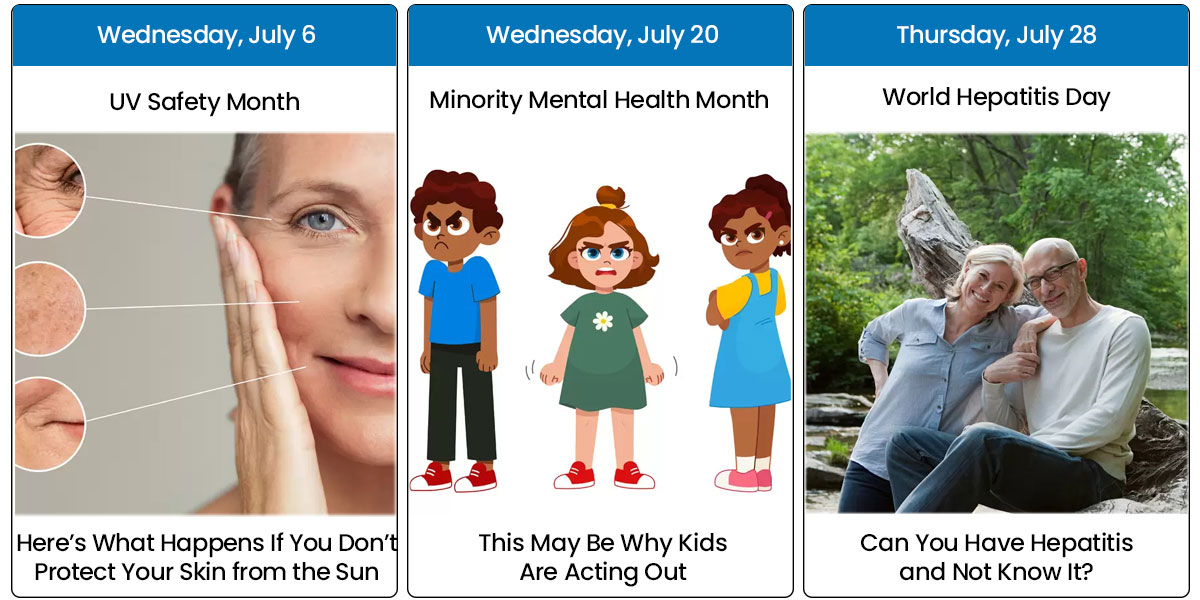 Wednesday, July 6

UV Safety Month

Here's What Happens If You Don't Protect Your Skin from the Sun

Wednesday, July 20

Minority Mental Health Month

This May Be Why Kids Are Acting Out

Thursday, July 28

World Hepatitis Day

Can You Have Hepatitis and Not Know It?